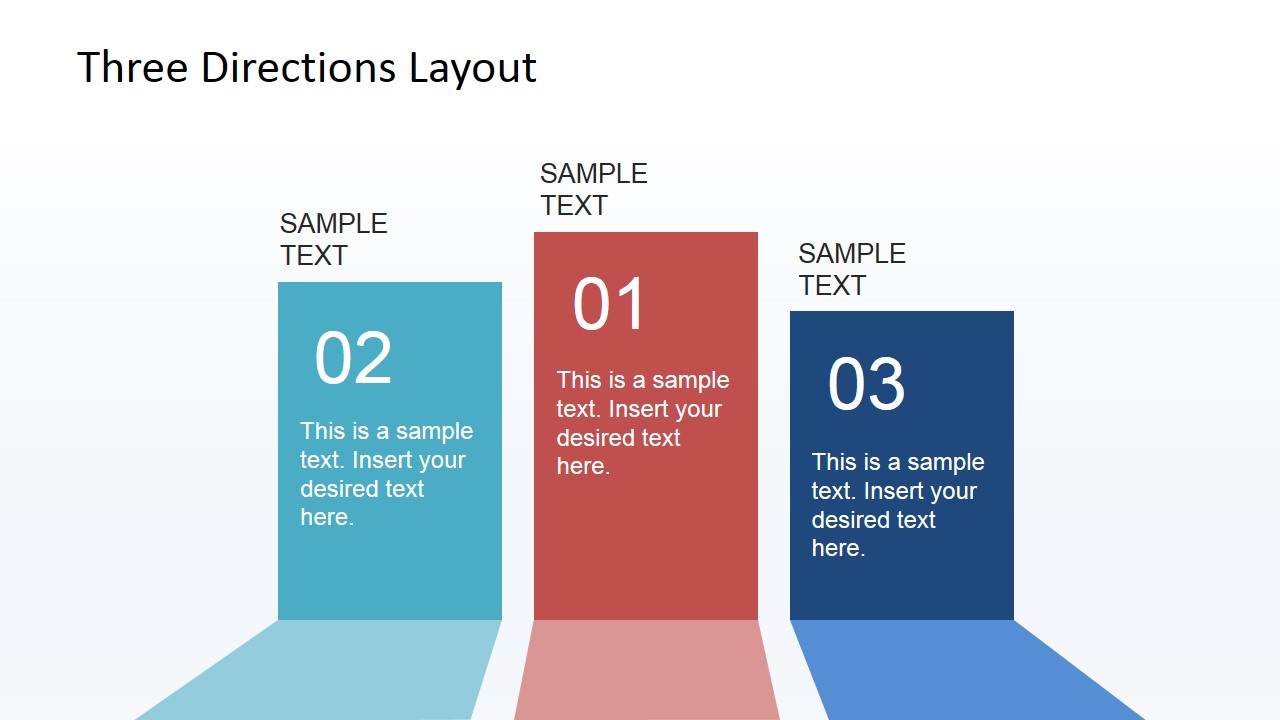 Three Directions Layout

SAMPLE TEXT

02

This is a sample text. Insert your desired text here.

SAMPLE TEXT

01

This is a sample text. Insert your desired text here.

SAMPLE TEXT

03

This is a sample text. Insert your desired text here.